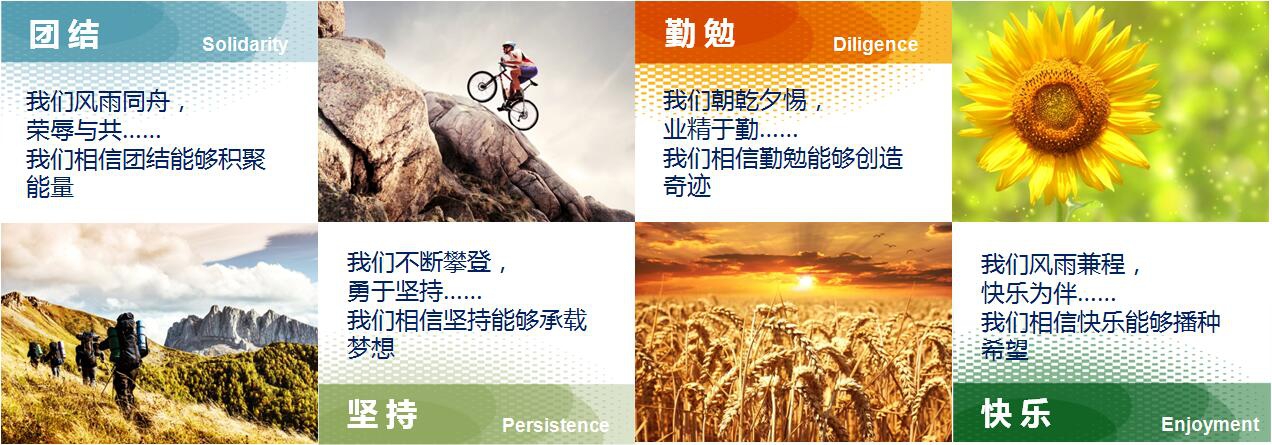 团结 Solidarity

我们风雨同舟，
荣辱与共……
我们相信团结能够积聚能量

勤勉 Diligence

我们朝乾夕惕，
业精于勤……
我们相信勤勉能够创造奇迹

我们不断攀登，
勇于坚持……
我们相信坚持能够承载梦想

坚持 Persistence

我们风雨兼程，
快乐为伴……
我们相信快乐能够播种希望

快乐 Enjoyment